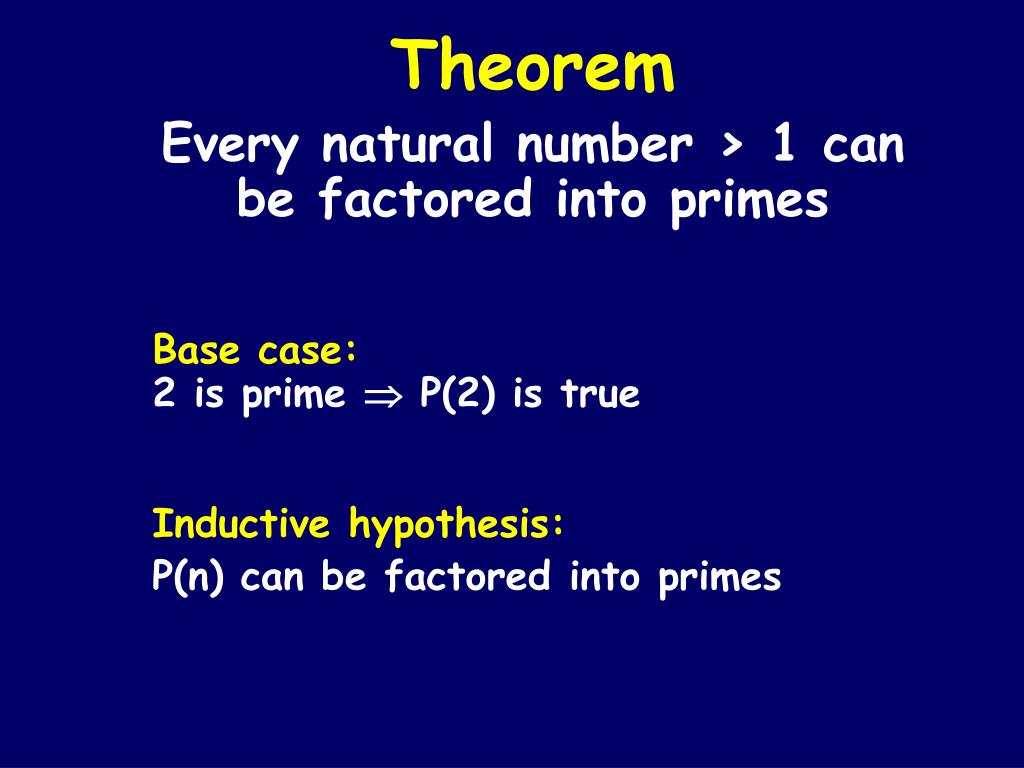 Theorem

Every natural number > 1 can be factored into primes

Base case:
2 is prime $\Rightarrow$ P(2) is true

Inductive hypothesis:
P(n) can be factored into primes